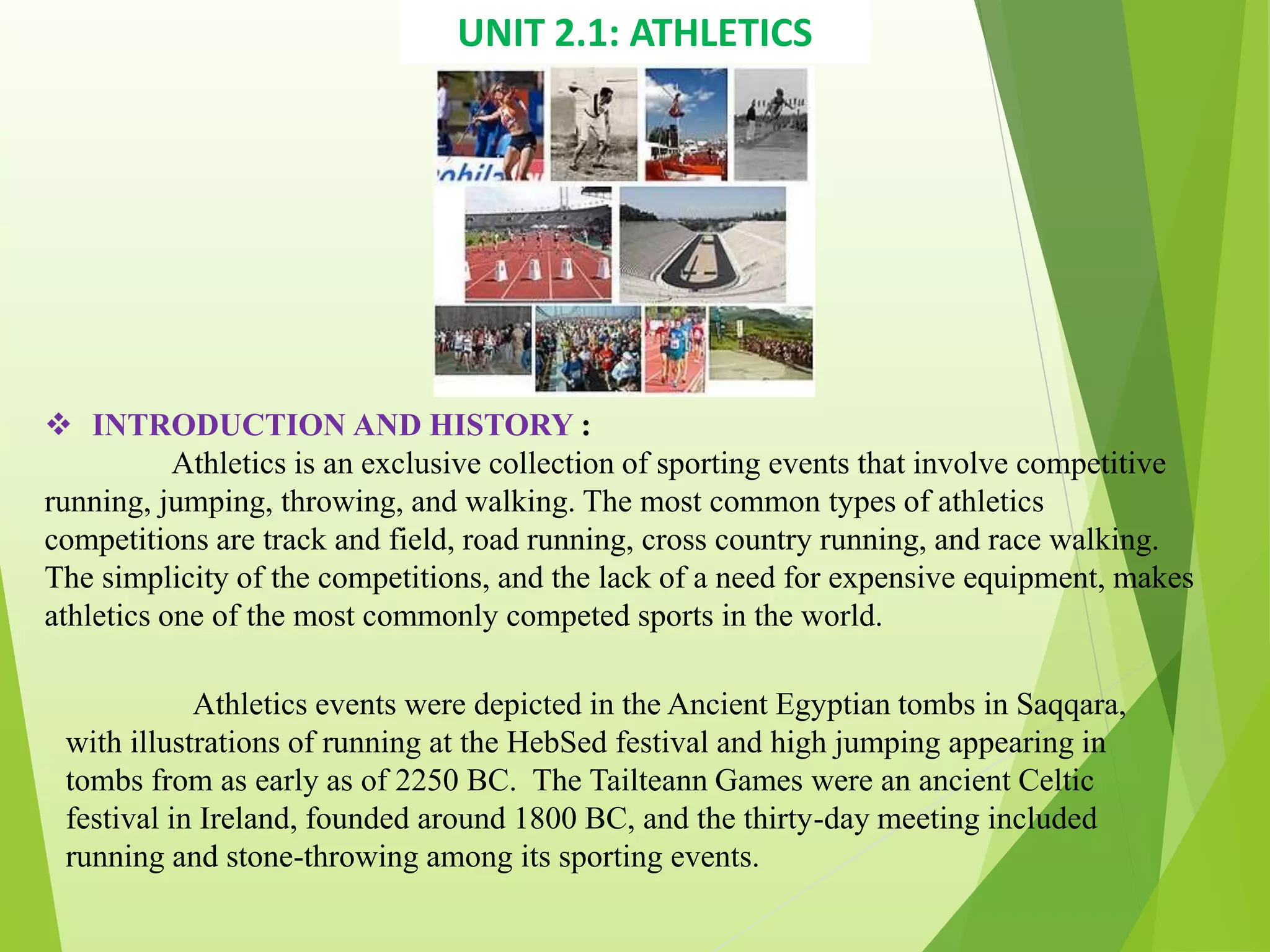 UNIT 2.1: ATHLETICS

❖ INTRODUCTION AND HISTORY :

Athletics is an exclusive collection of sporting events that involve competitive running, jumping, throwing, and walking. The most common types of athletics competitions are track and field, road running, cross country running, and race walking. The simplicity of the competitions, and the lack of a need for expensive equipment, makes athletics one of the most commonly competed sports in the world.

Athletics events were depicted in the Ancient Egyptian tombs in Saqqara, with illustrations of running at the HebSed festival and high jumping appearing in tombs from as early as of 2250 BC. The Tailteann Games were an ancient Celtic festival in Ireland, founded around 1800 BC, and the thirty-day meeting included running and stone-throwing among its sporting events.